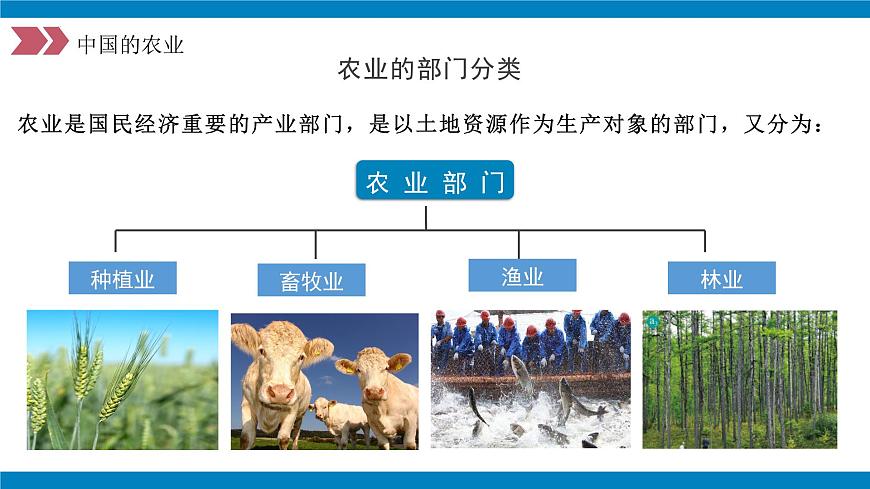 中国的农业

农业的部门分类

农业是国民经济重要的产业部门，是以土地资源作为生产对象的部门，又分为：

农业部门

种植业

畜牧业

渔业

林业